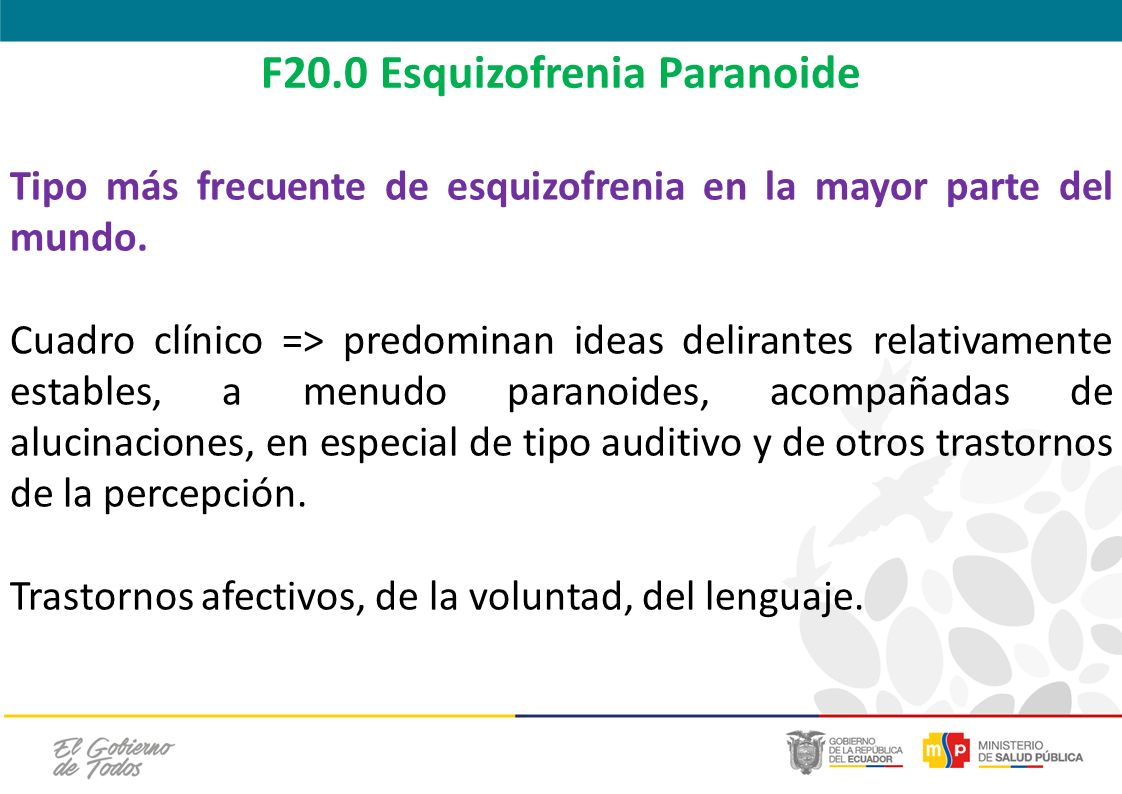 F20.0 Esquizofrenia Paranoide

Tipo más frecuente de esquizofrenia en la mayor parte del mundo.

Cuadro clínico => predominan ideas delirantes relativamente estables, a menudo paranoides, acompañadas de alucinaciones, en especial de tipo auditivo y de otros trastornos de la percepción.

Trastornos afectivos, de la voluntad, del lenguaje.

El Gobierno de Todos

GOBIERNO DE LA REPÚBLICA DEL ECUADOR

msp MINISTERIO DE SALUD PÚBLICA